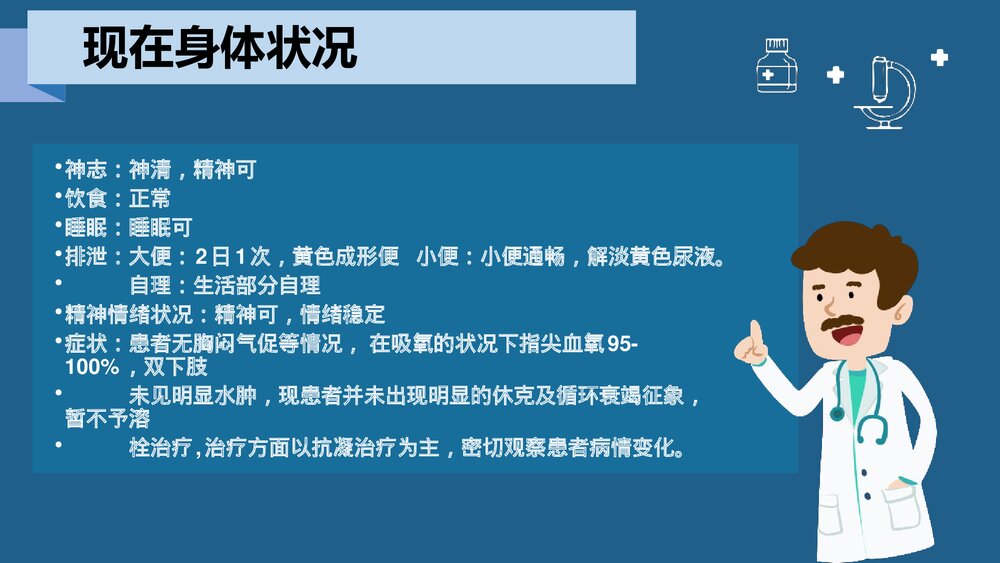 现在身体状况

•神志：神清，精神可
•饮食：正常
•睡眠：睡眠可
•排泄：大便：2日1次，黄色成形便　小便：小便通畅，解淡黄色尿液。
•　　自理：生活部分自理
•精神情绪状况：精神可，情绪稳定
•症状：患者无胸闷气促等情况， 在吸氧的状况下指尖血氧95-100%，双下肢
•　　未见明显水肿，现患者并未出现明显的休克及循环衰竭征象，暂不予溶
•　　栓治疗,治疗方面以抗凝治疗为主，密切观察患者病情变化。